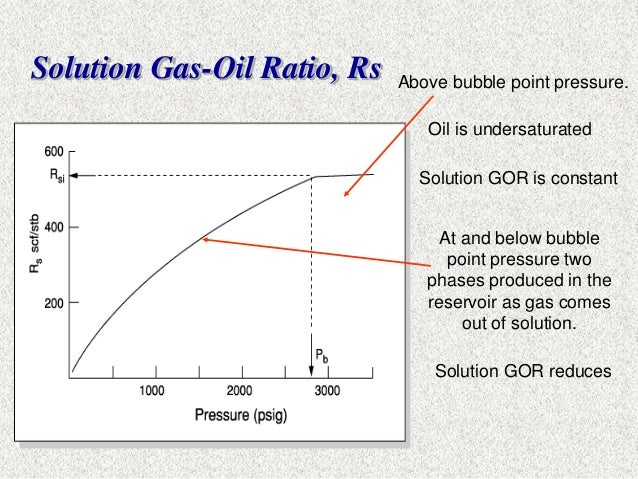 Solution Gas-Oil Ratio, Rs

Above bubble point pressure.

Oil is undersaturated

Solution GOR is constant

At and below bubble point pressure two phases produced in the reservoir as gas comes out of solution.

Solution GOR reduces

600
$R_{si}$
400
200
$R_s$ scf/stb
$P_b$
1000
2000
3000
Pressure (psig)